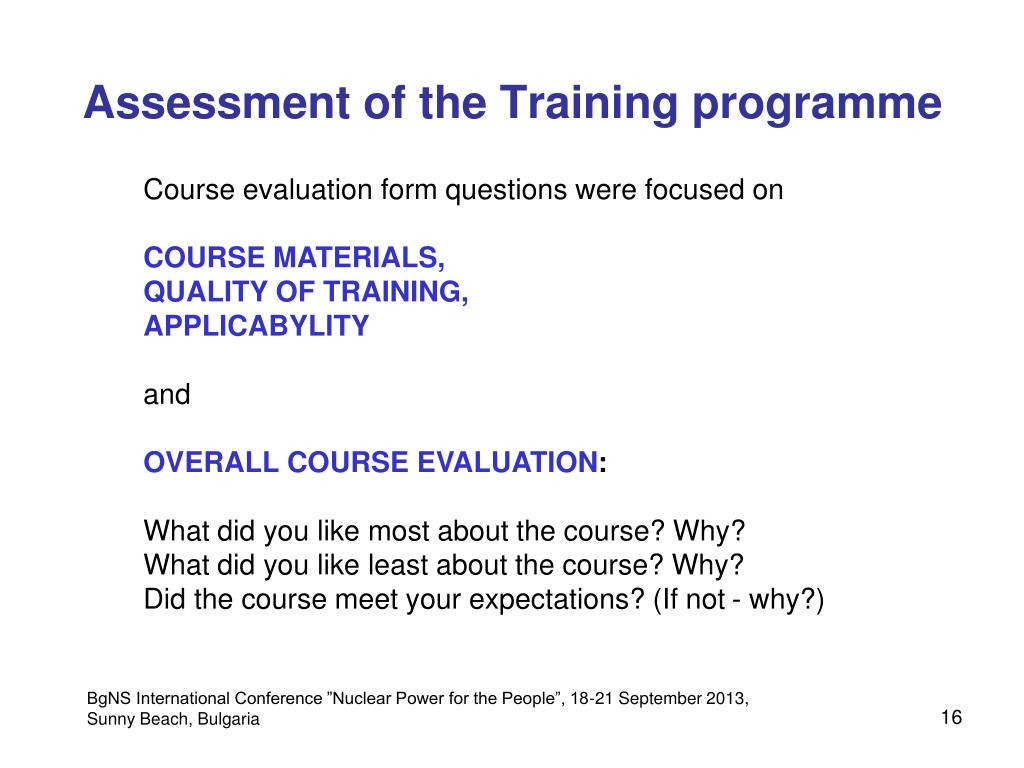 Assessment of the Training programme

Course evaluation form questions were focused on

COURSE MATERIALS,
QUALITY OF TRAINING,
APPLICABYLITY

and

OVERALL COURSE EVALUATION:

What did you like most about the course? Why?
What did you like least about the course? Why?
Did the course meet your expectations? (If not - why?)

BgNS International Conference ”Nuclear Power for the People”, 18-21 September 2013, Sunny Beach, Bulgaria

16